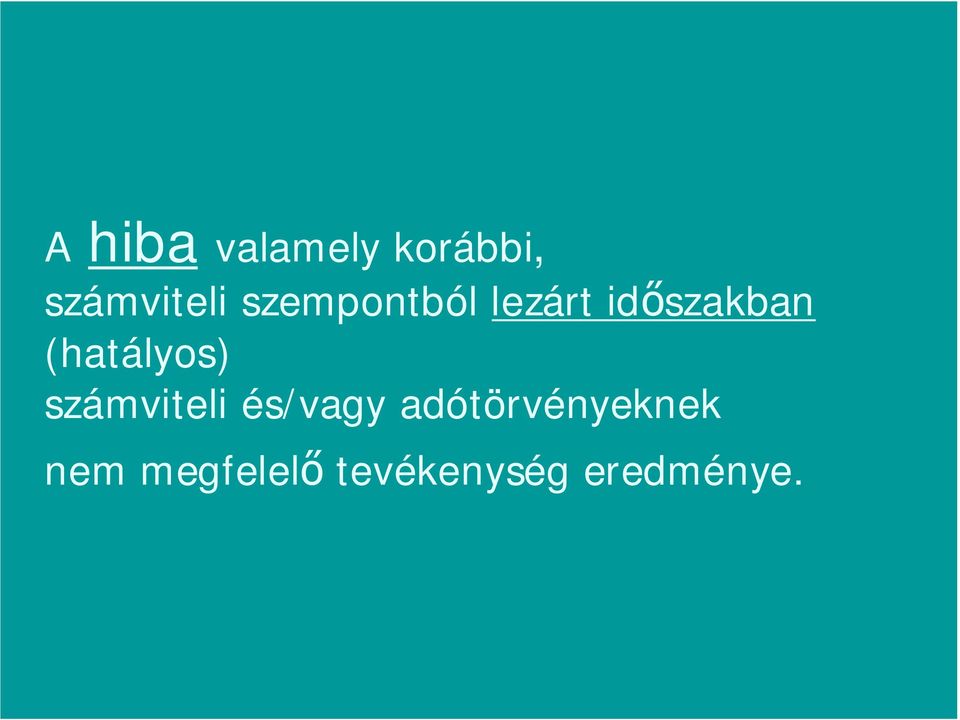 A hiba valamely korábbi,
számviteli szempontból lezárt időszakban
(hatályos)
számviteli és/vagy adótörvényeknek
nem megfelelő tevékenység eredménye.